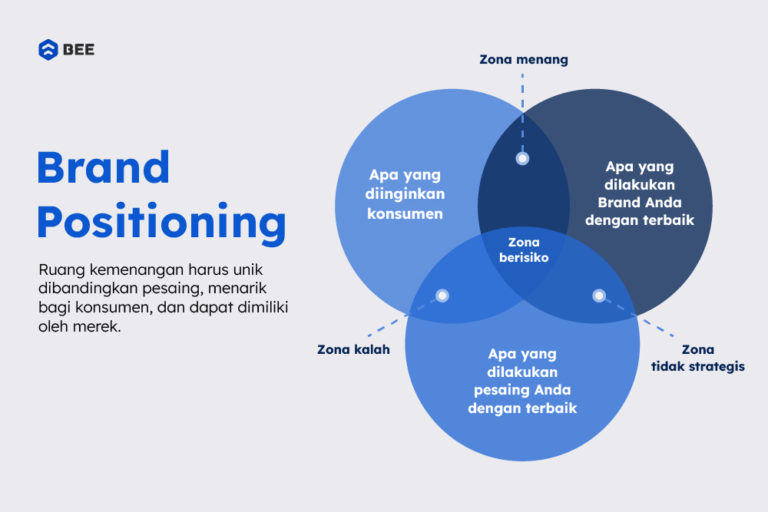 BEE

Brand Positioning

Ruang kemenangan harus unik dibandingkan pesaing, menarik bagi konsumen, dan dapat dimiliki oleh merek.

Zona menang

Apa yang diinginkan konsumen

Apa yang dilakukan Brand Anda dengan terbaik

Zona berisiko

Zona kalah

Apa yang dilakukan pesaing Anda dengan terbaik

Zona tidak strategis